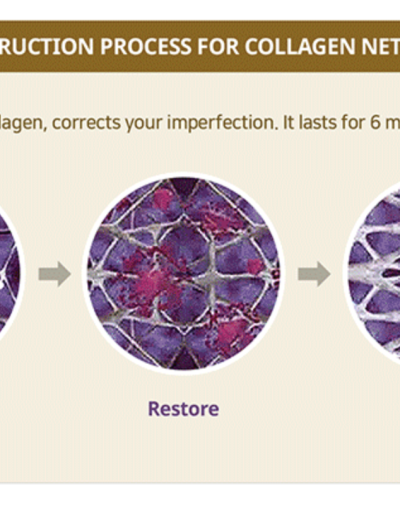 RUCTION PROCESS FOR COLLAGEN NET

lagen, corrects your imperfection. It lasts for 6 m

Restore